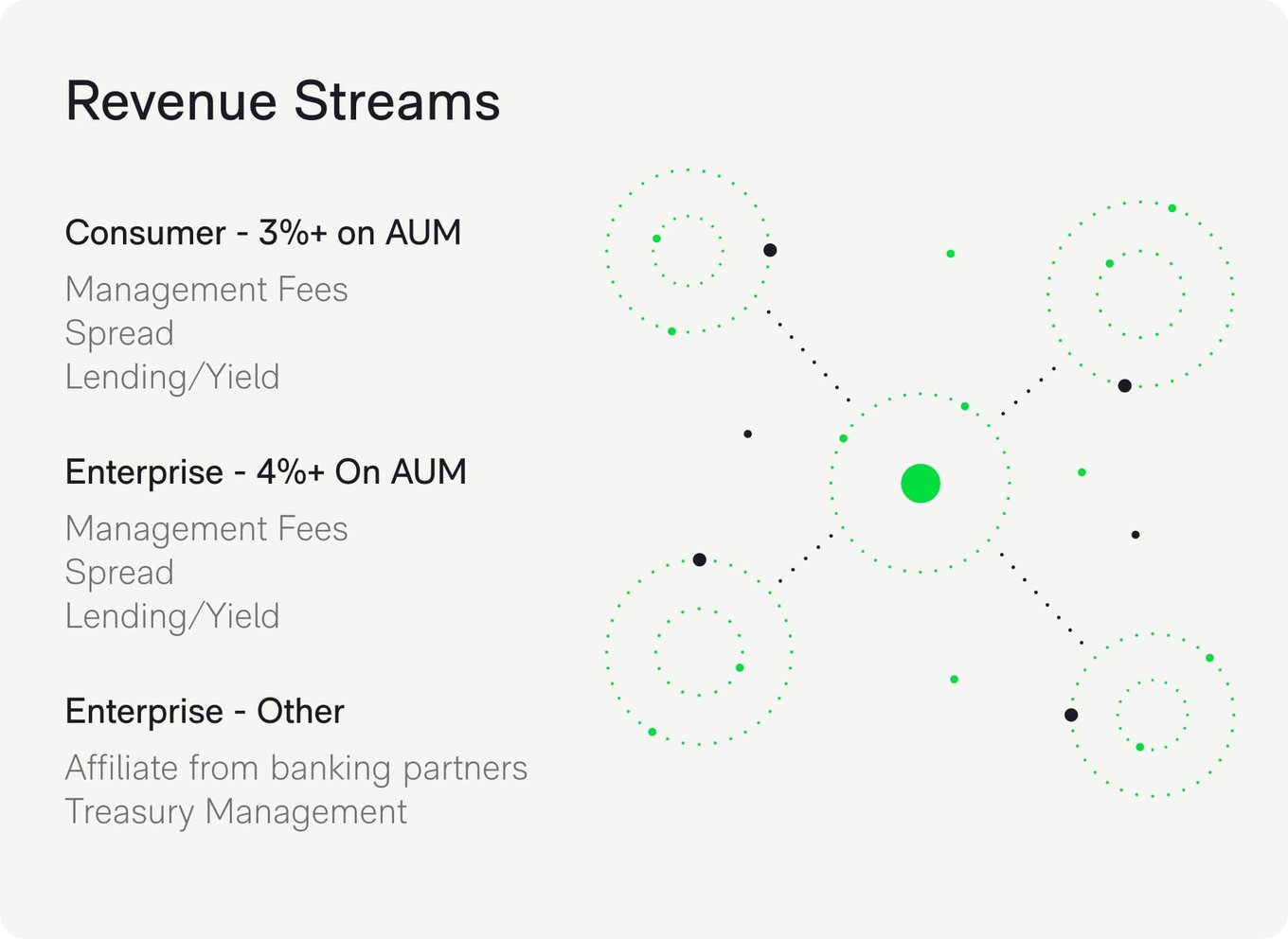 Revenue Streams

Consumer - 3%+ on AUM

Management Fees
Spread
Lending/Yield

Enterprise - 4%+ On AUM

Management Fees
Spread
Lending/Yield

Enterprise - Other

Affiliate from banking partners
Treasury Management